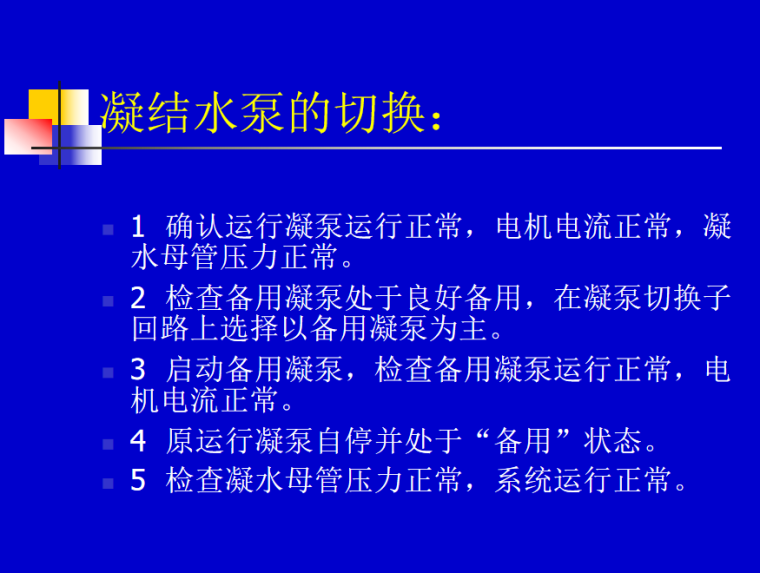 凝结水泵的切换：

1 确认运行凝泵运行正常，电机电流正常，凝水母管压力正常。

2 检查备用凝泵处于良好备用，在凝泵切换子回路上选择以备用凝泵为主。

3 启动备用凝泵，检查备用凝泵运行正常，电机电流正常。

4 原运行凝泵自停并处于“备用”状态。

5 检查凝水母管压力正常，系统运行正常。